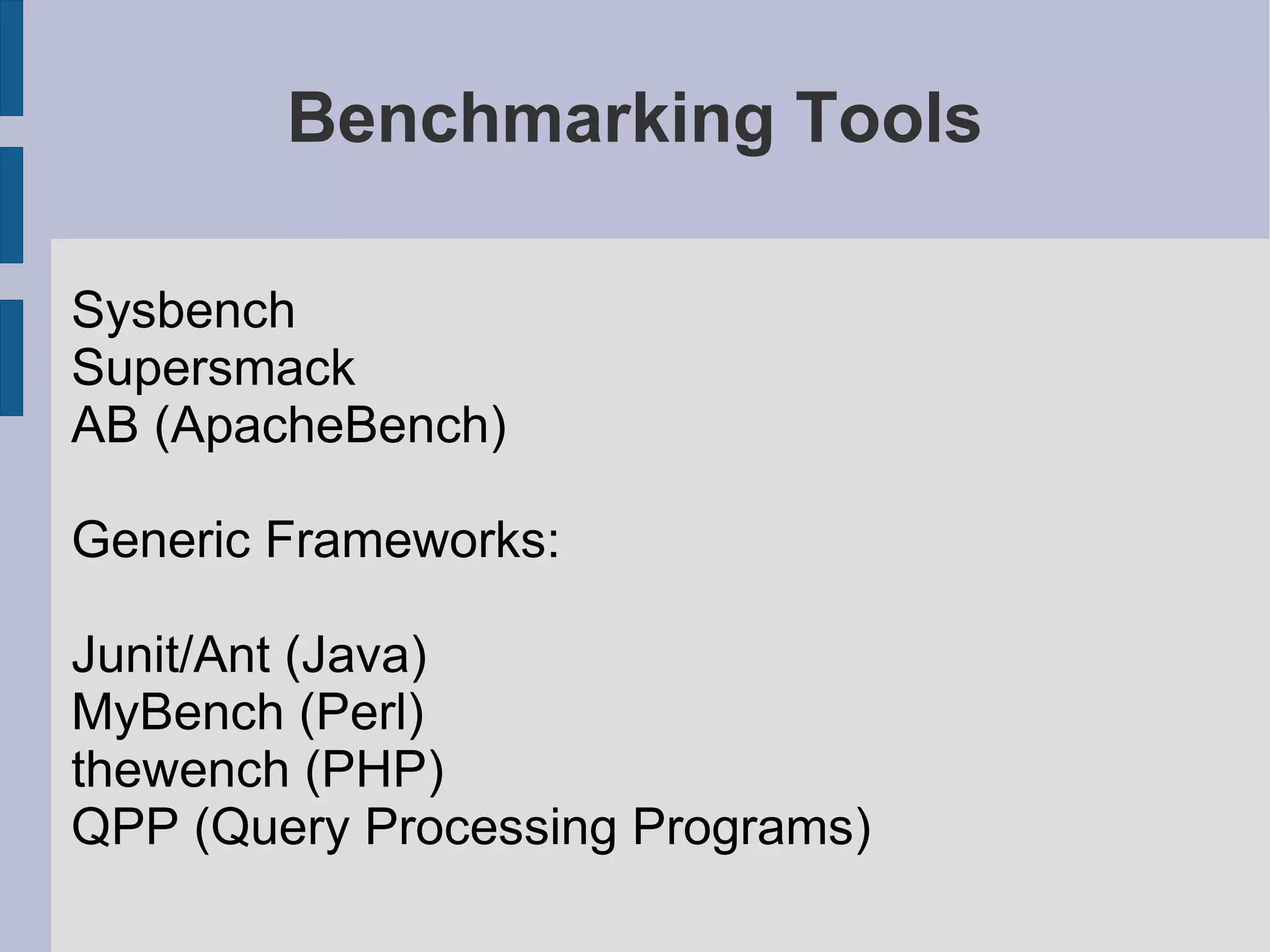 Benchmarking Tools

Sysbench
Supersmack
AB (ApacheBench)

Generic Frameworks:

Junit/Ant (Java)
MyBench (Perl)
thewench (PHP)
QPP (Query Processing Programs)